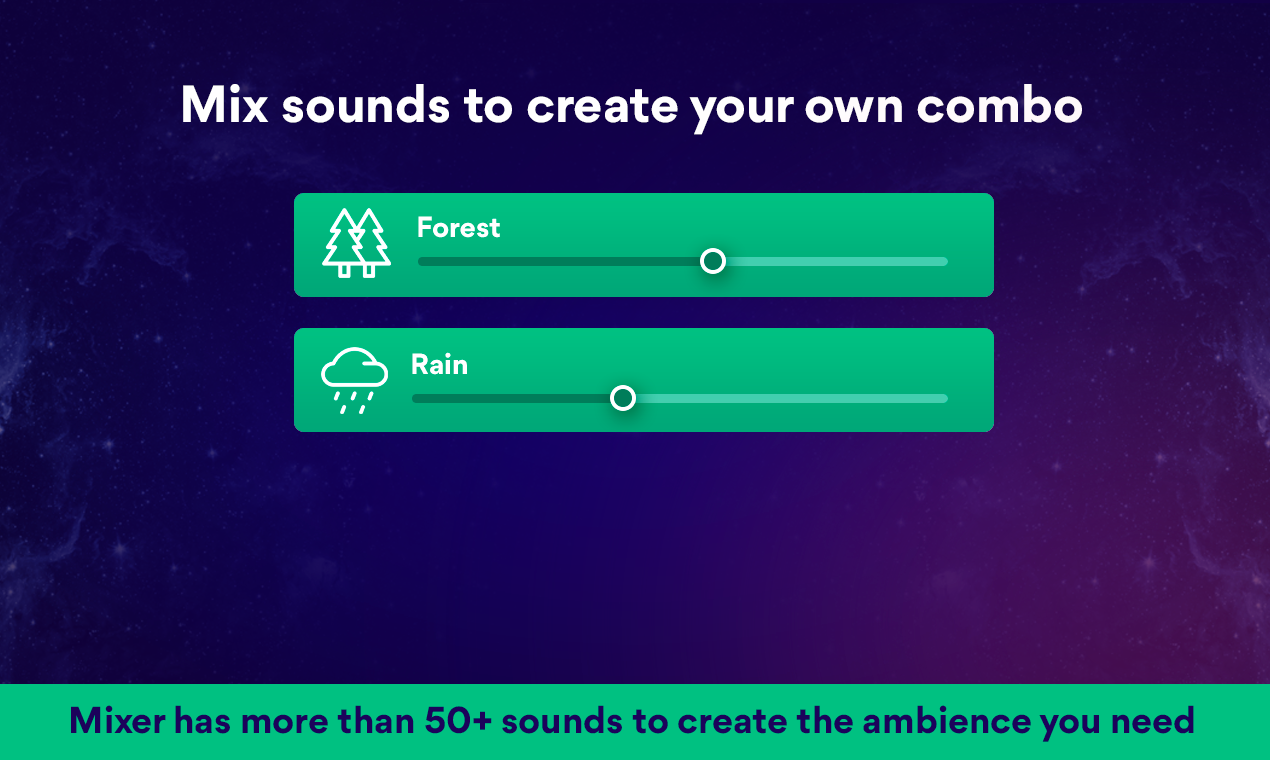 Mix sounds to create your own combo

Forest

Rain

Mixer has more than 50+ sounds to create the ambience you need